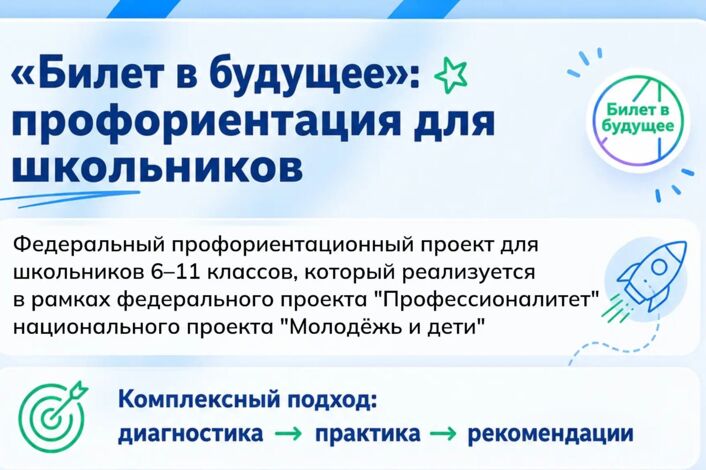 «Билет в будущее»: профориентация для школьников

Билет в будущее

Федеральный профориентационный проект для школьников 6–11 классов, который реализуется в рамках федерального проекта "Профессионалитет" национального проекта "Молодёжь и дети"

Комплексный подход:
диагностика → практика → рекомендации